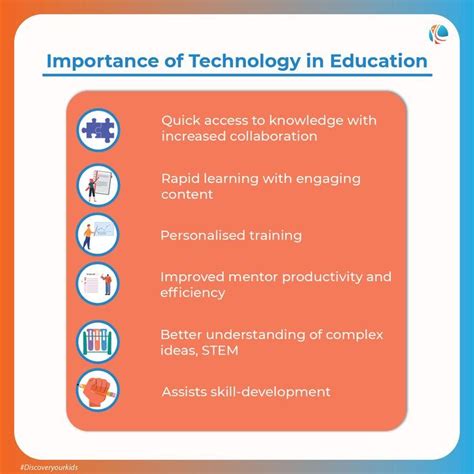 Importance of Technology in Education

Quick access to knowledge with increased collaboration

Rapid learning with engaging content

Personalised training

Improved mentor productivity and efficiency

Better understanding of complex ideas, STEM

Assists skill-development

#Discoveryourkids